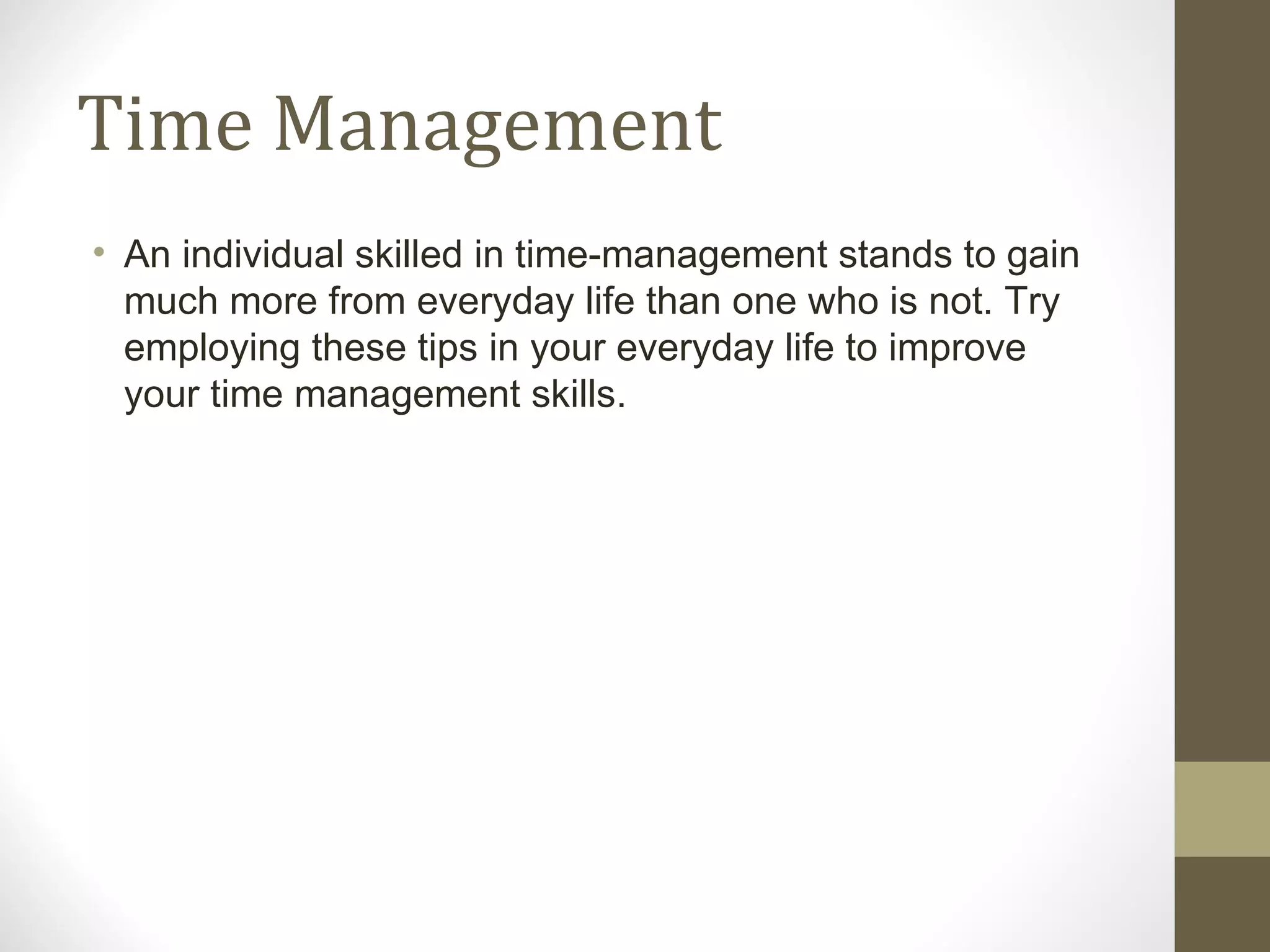 Time Management

• An individual skilled in time-management stands to gain much more from everyday life than one who is not. Try employing these tips in your everyday life to improve your time management skills.